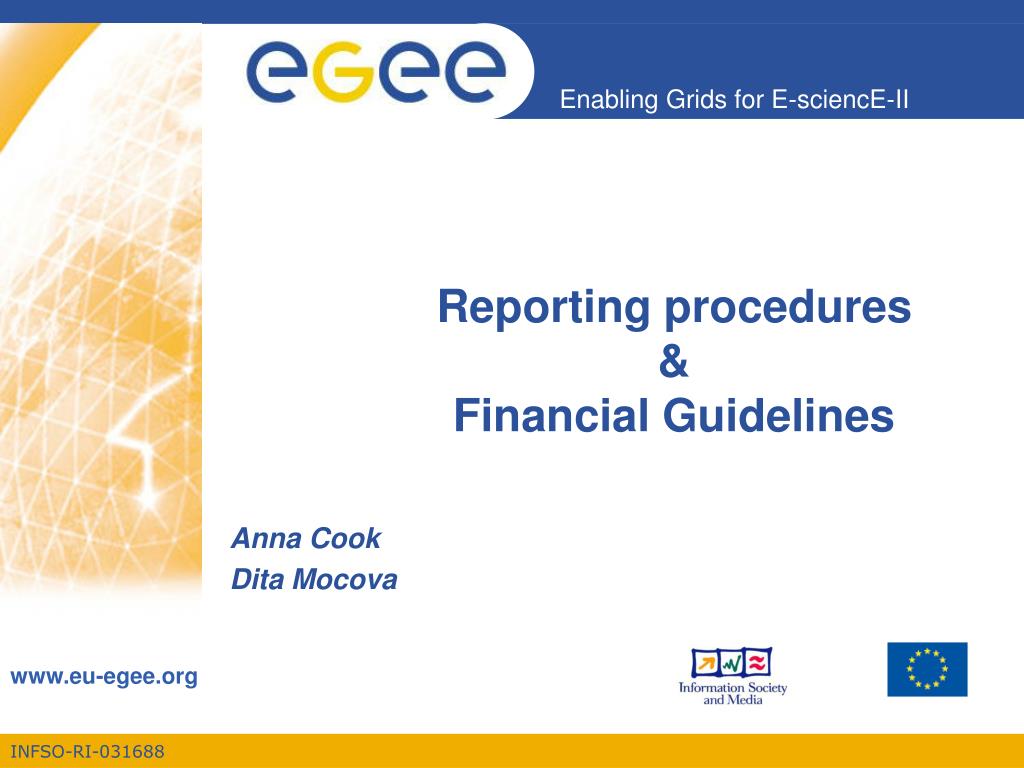 eGee

Enabling Grids for E-sciencE-II

Reporting procedures
&
Financial Guidelines

Anna Cook
Dita Mocova

www.eu-egee.org

Information Society and Media

INFSO-RI-031688